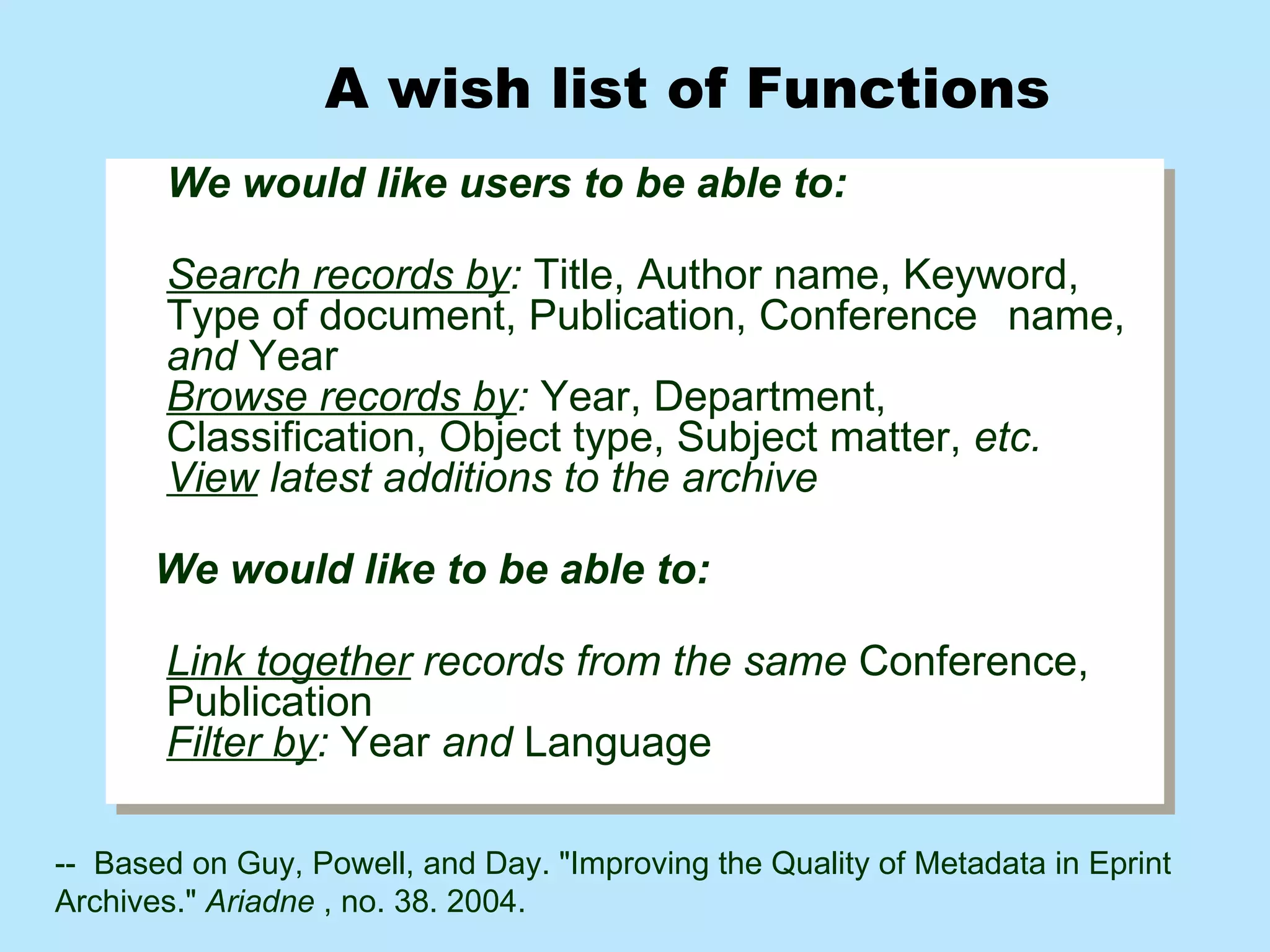 A wish list of Functions

We would like users to be able to:

Search records by: Title, Author name, Keyword, Type of document, Publication, Conference name, and Year
Browse records by: Year, Department, Classification, Object type, Subject matter, etc.
View latest additions to the archive

We would like to be able to:

Link together records from the same Conference, Publication
Filter by: Year and Language

-- Based on Guy, Powell, and Day. "Improving the Quality of Metadata in Eprint Archives." Ariadne , no. 38. 2004.